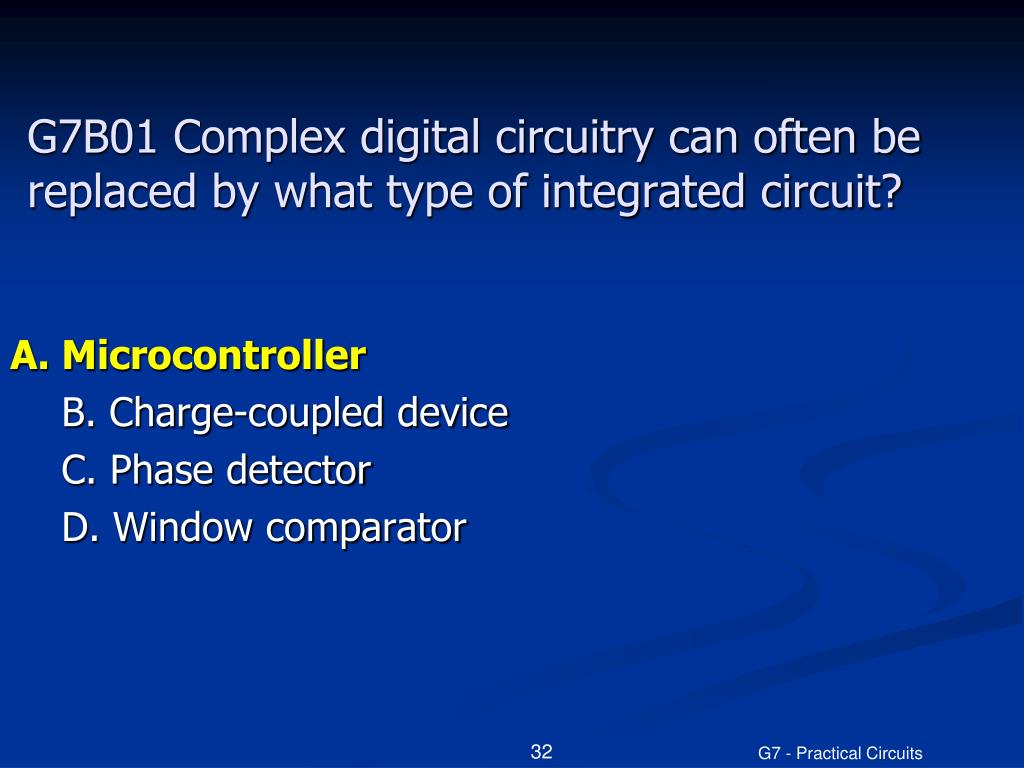 G7B01 Complex digital circuitry can often be replaced by what type of integrated circuit?

A. Microcontroller
B. Charge-coupled device
C. Phase detector
D. Window comparator

32

G7 - Practical Circuits